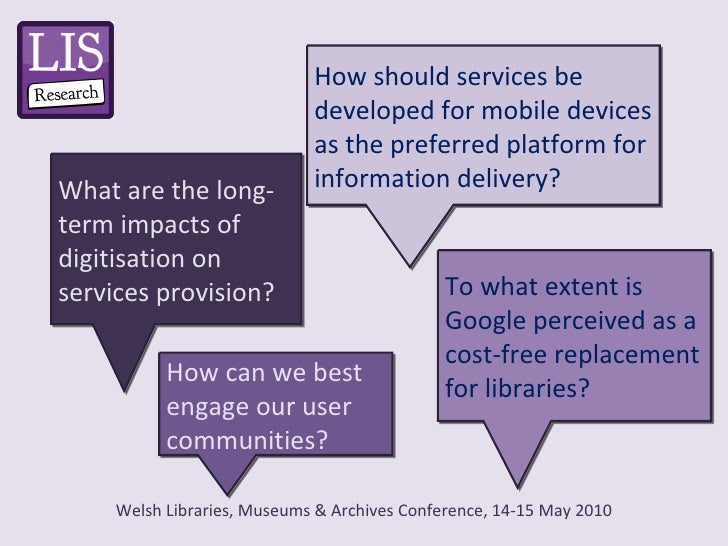 LIS
Research

How should services be developed for mobile devices as the preferred platform for information delivery?

What are the long-term impacts of digitisation on services provision?

To what extent is Google perceived as a cost-free replacement for libraries?

How can we best engage our user communities?

Welsh Libraries, Museums & Archives Conference, 14-15 May 2010